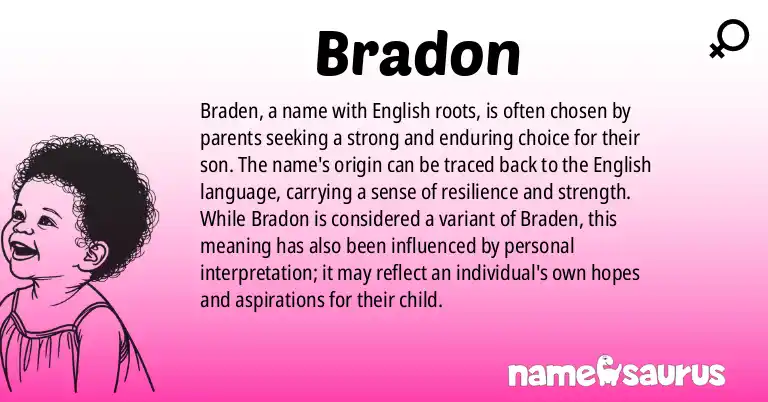 Bradon

Braden, a name with English roots, is often chosen by parents seeking a strong and enduring choice for their son. The name's origin can be traced back to the English language, carrying a sense of resilience and strength. While Bradon is considered a variant of Braden, this meaning has also been influenced by personal interpretation; it may reflect an individual's own hopes and aspirations for their child.

namesaurus